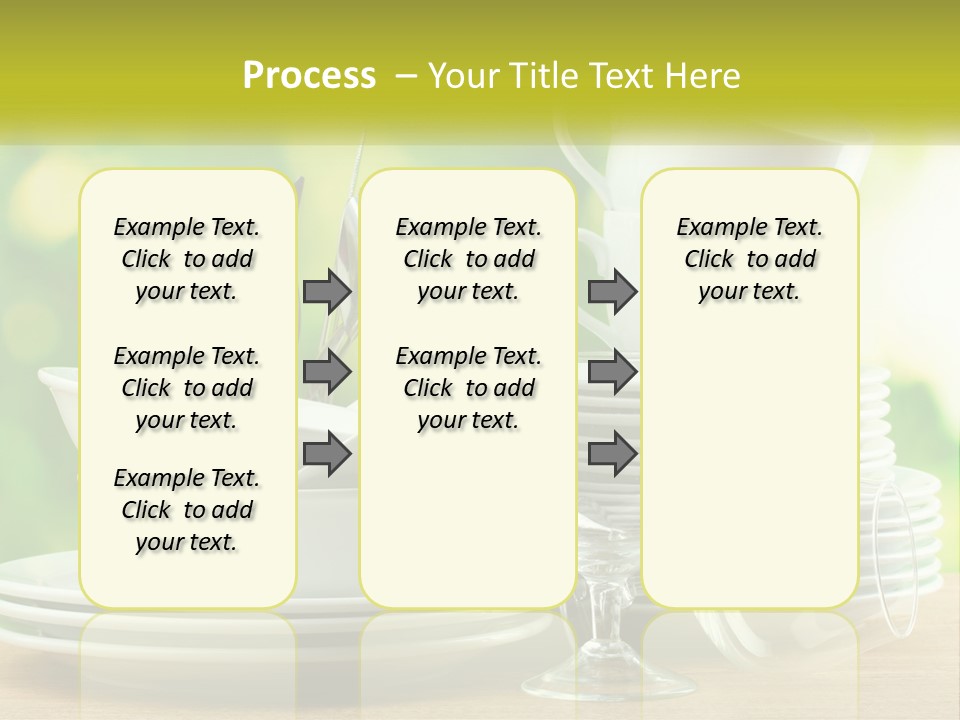 Process – Your Title Text Here

Example Text. Click to add your text.

Example Text. Click to add your text.

Example Text. Click to add your text.

Example Text. Click to add your text.

Example Text. Click to add your text.

Example Text. Click to add your text.